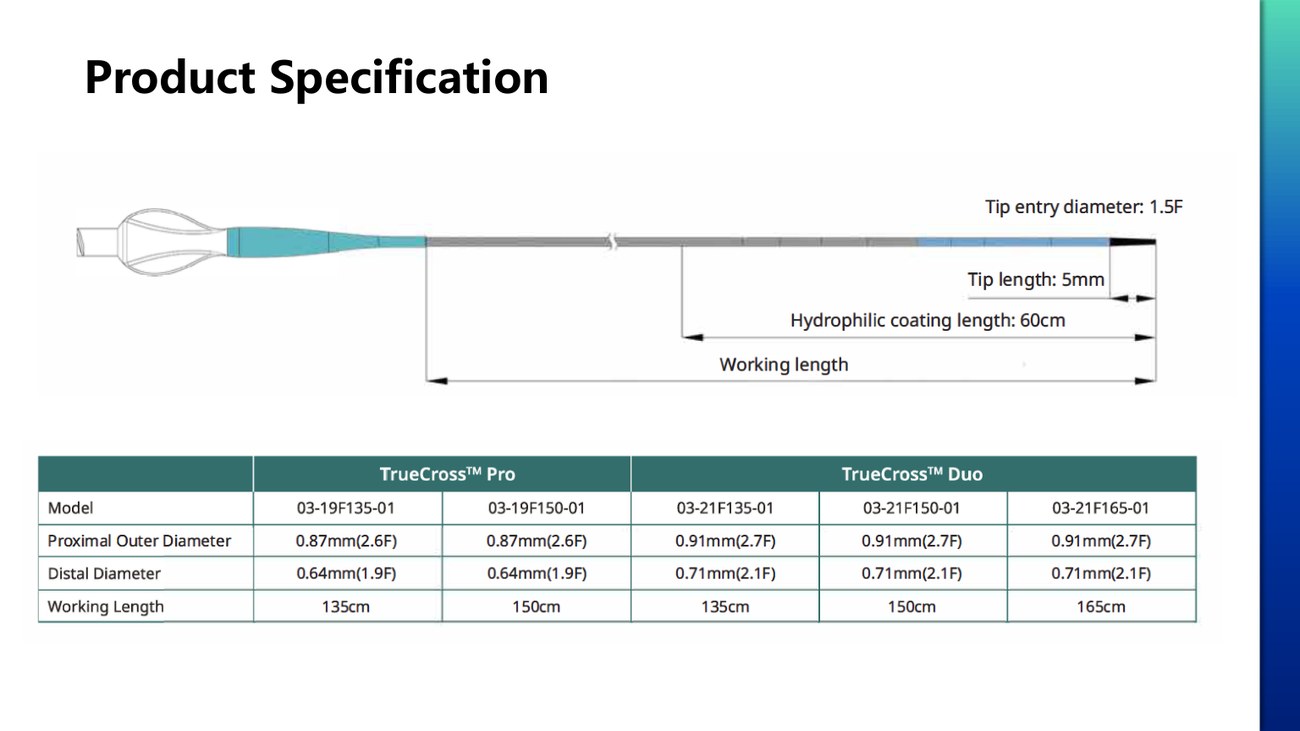 Product Specification

Tip entry diameter: 1.5F

Tip length: 5mm

Hydrophilic coating length: 60cm

Working length

|  | TrueCross™ Pro |  | TrueCross™ Duo |  |  |
|---|---|---|---|---|---|
| Model | 03-19F135-01 | 03-19F150-01 | 03-21F135-01 | 03-21F150-01 | 03-21F165-01 |
| Proximal Outer Diameter | 0.87mm(2.6F) | 0.87mm(2.6F) | 0.91mm(2.7F) | 0.91mm(2.7F) | 0.91mm(2.7F) |
| Distal Diameter | 0.64mm(1.9F) | 0.64mm(1.9F) | 0.71mm(2.1F) | 0.71mm(2.1F) | 0.71mm(2.1F) |
| Working Length | 135cm | 150cm | 135cm | 150cm | 165cm |